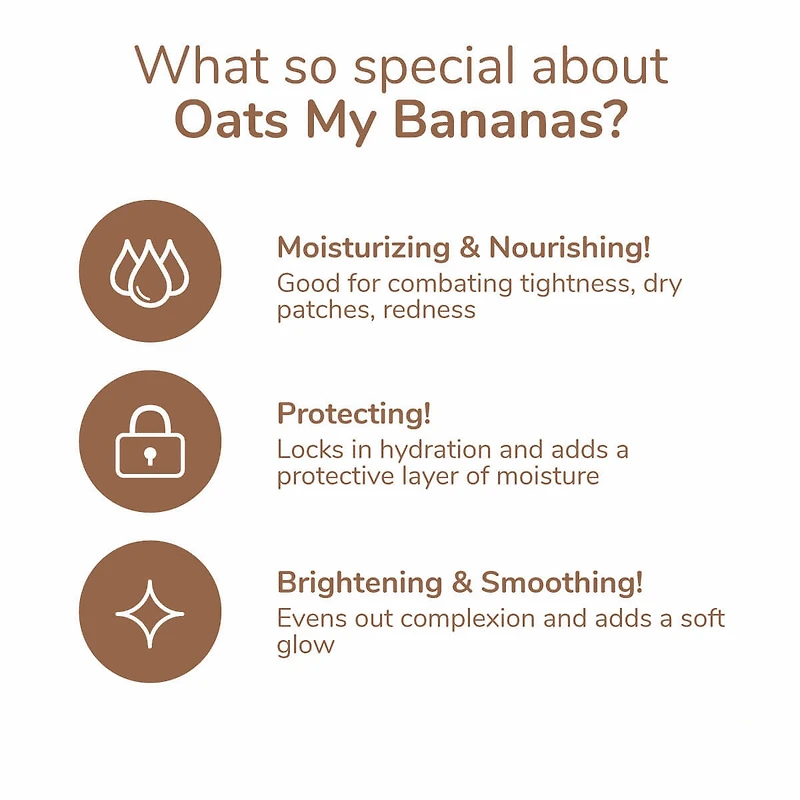 What so special about
Oats My Bananas?

Moisturizing & Nourishing!
Good for combating tightness, dry patches, redness

Protecting!
Locks in hydration and adds a protective layer of moisture

Brightening & Smoothing!
Evens out complexion and adds a soft glow